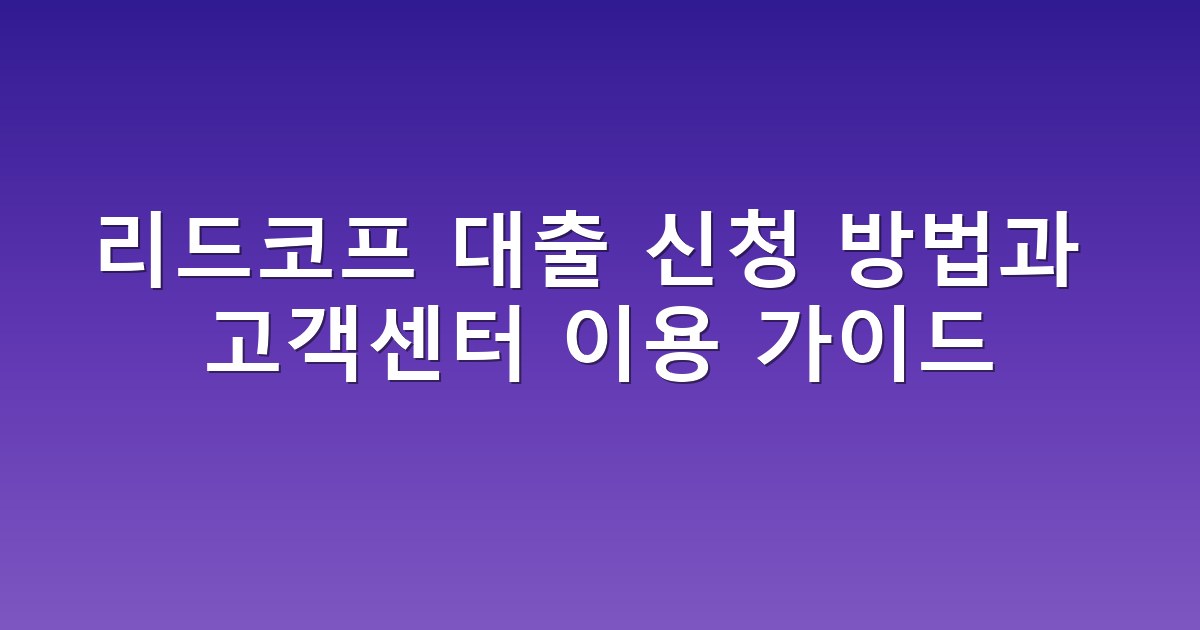 리드코프 대출 신청 방법과
고객센터 이용 가이드